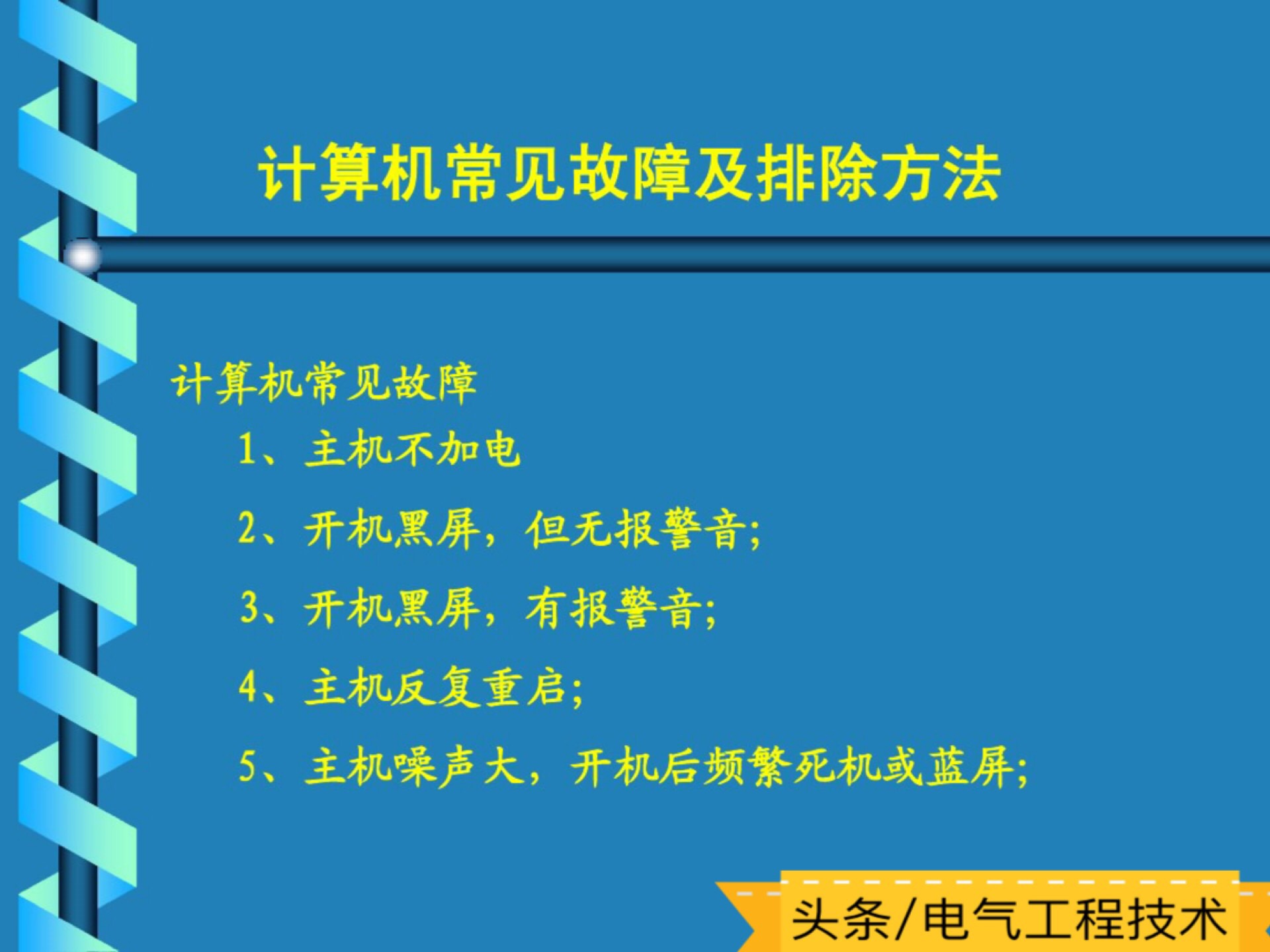 计算机常见故障及排除方法

计算机常见故障

1、主机不加电

2、开机黑屏，但无报警音;

3、开机黑屏，有报警音;

4、主机反复重启;

5、主机噪声大，开机后频繁死机或蓝屏;

头条/电气工程技术